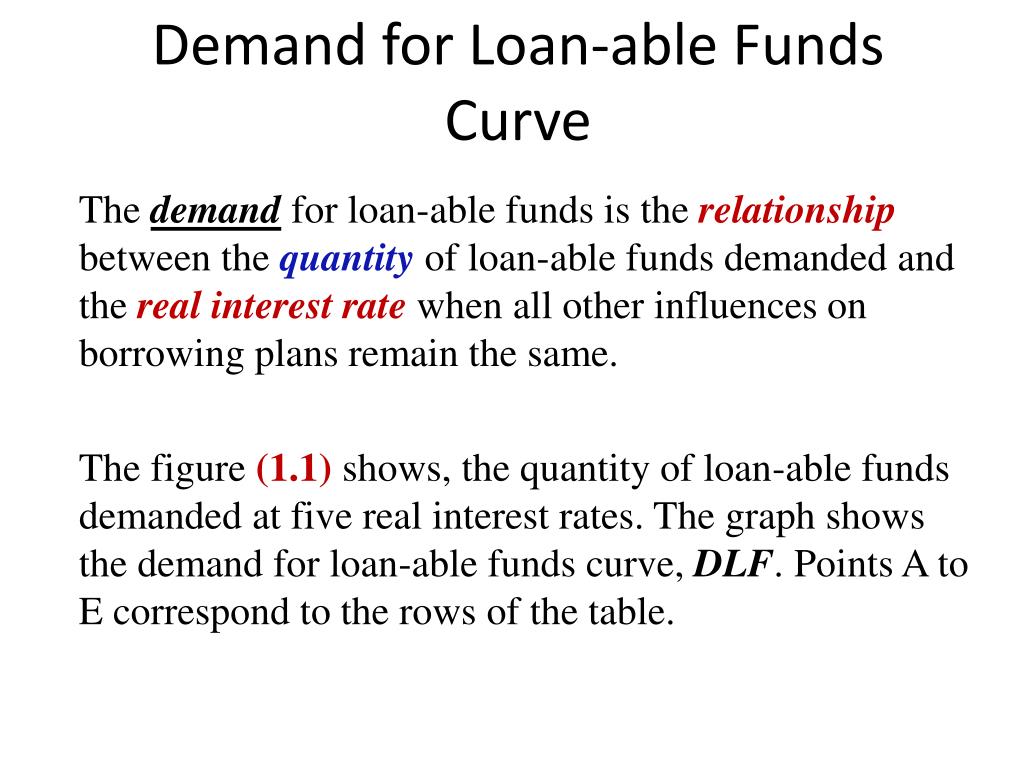 Demand for Loan-able Funds Curve

The demand for loan-able funds is the relationship between the quantity of loan-able funds demanded and the real interest rate when all other influences on borrowing plans remain the same.

The figure (1.1) shows, the quantity of loan-able funds demanded at five real interest rates. The graph shows the demand for loan-able funds curve, DLF. Points A to E correspond to the rows of the table.